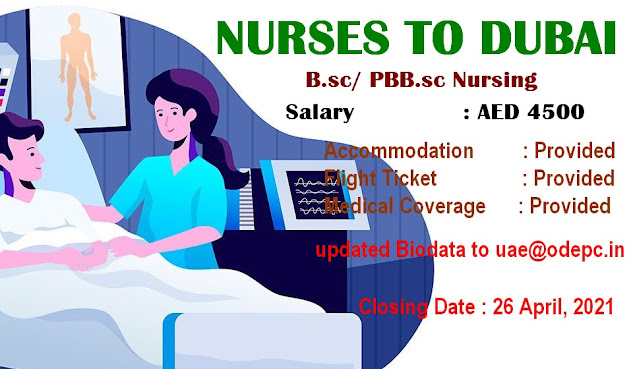 NURSES TO DUBAI

B.sc/ PBB.sc Nursing

Salary : AED 4500

Accommodation : Provided
Flight Ticket : Provided
Medical Coverage : Provided

updated Biodata to uae@odepc.in

Closing Date : 26 April, 2021